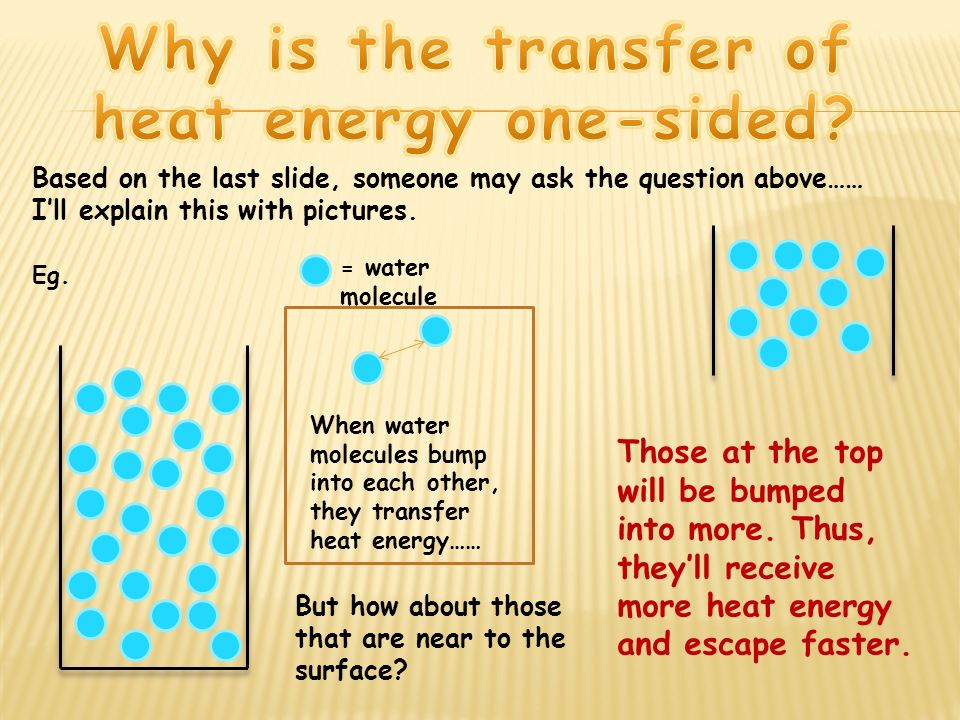 Why is the transfer of heat energy one-sided?

Based on the last slide, someone may ask the question above…… I'll explain this with pictures.

Eg.

= water molecule

When water molecules bump into each other, they transfer heat energy……

But how about those that are near to the surface?

Those at the top will be bumped into more. Thus, they'll receive more heat energy and escape faster.